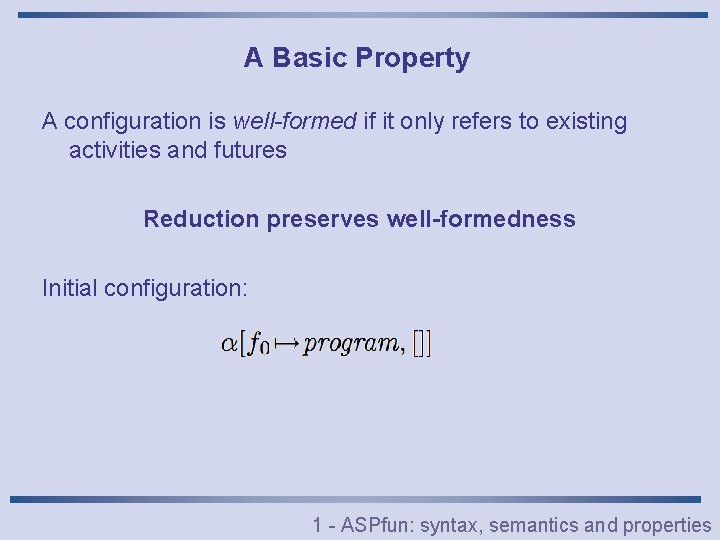 A Basic Property

A configuration is well-formed if it only refers to existing activities and futures

Reduction preserves well-formedness

Initial configuration:

$\alpha[f_0 \mapsto program, []]$

1 - ASPfun: syntax, semantics and properties